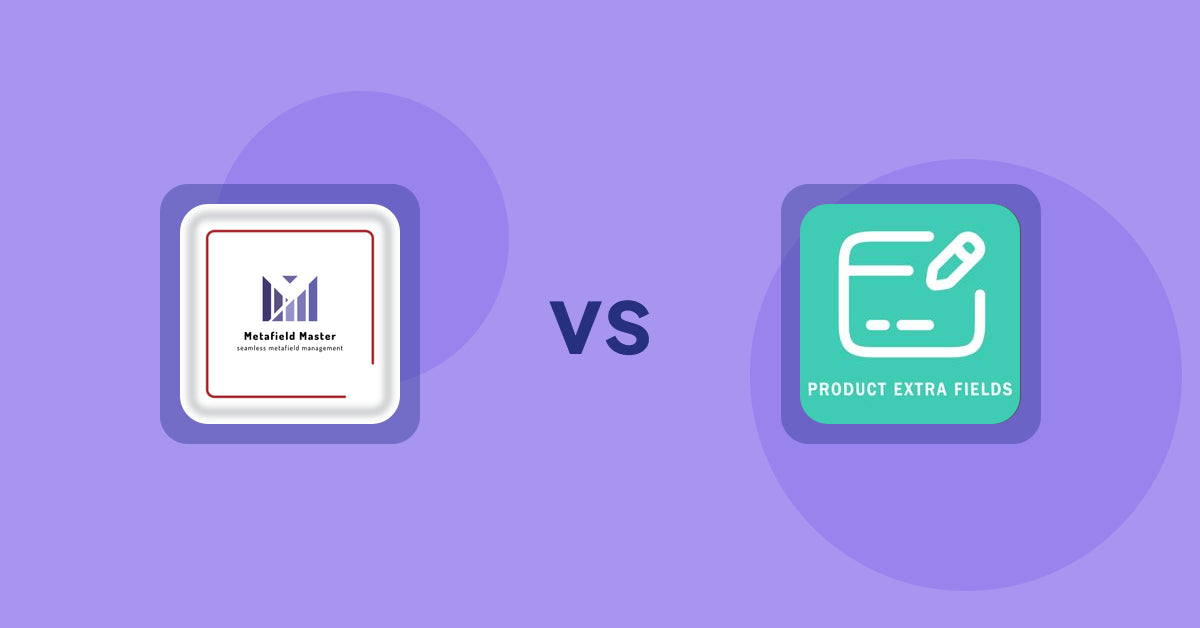 Metafield Master
seamless metafield management

VS

PRODUCT EXTRA FIELDS